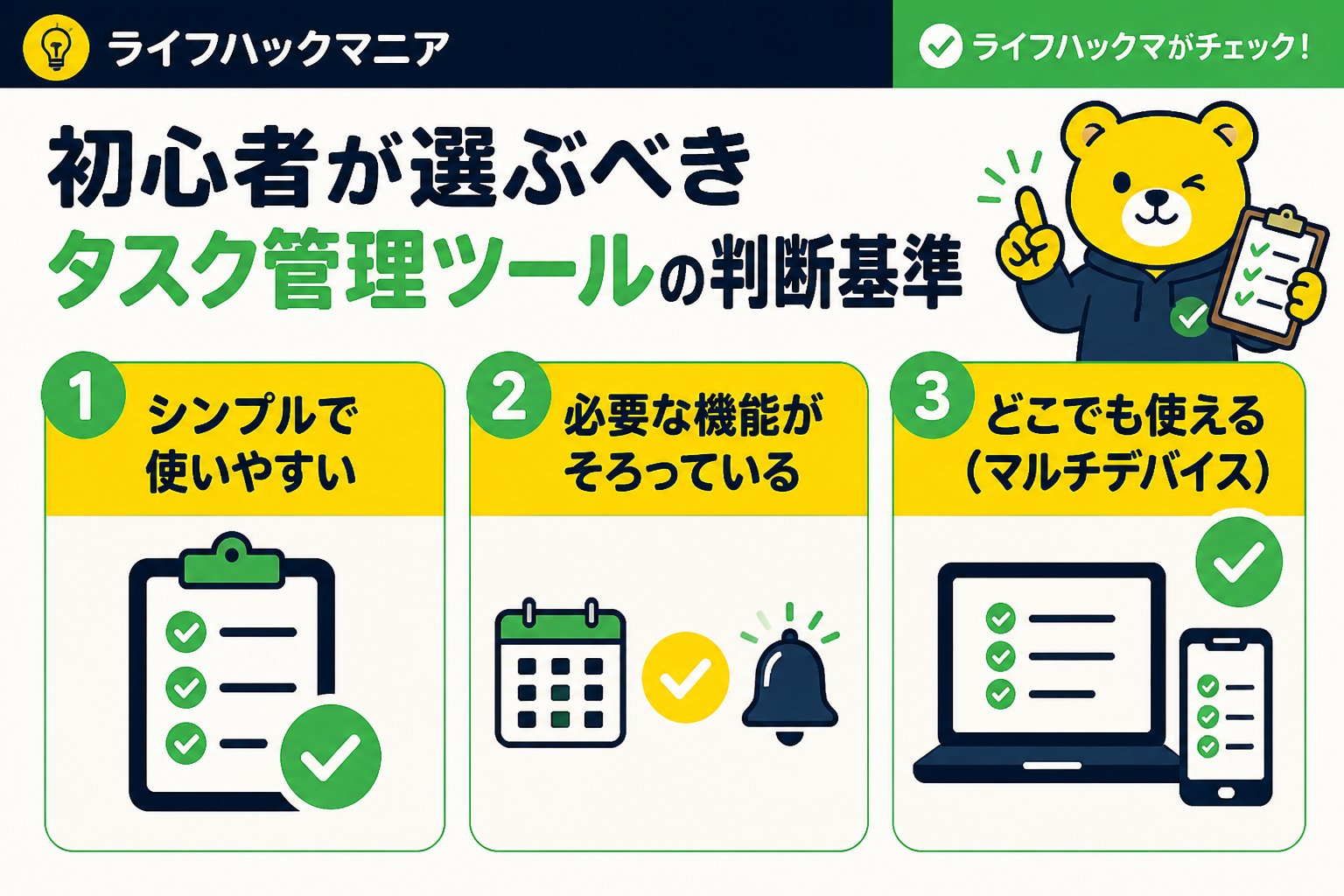 ライフハックマニア

ライフハックマがチェック！

初心者が選ぶべき
タスク管理ツールの判断基準

1
シンプルで使いやすい

2
必要な機能がそろっている

3
どこでも使える（マルチデバイス）